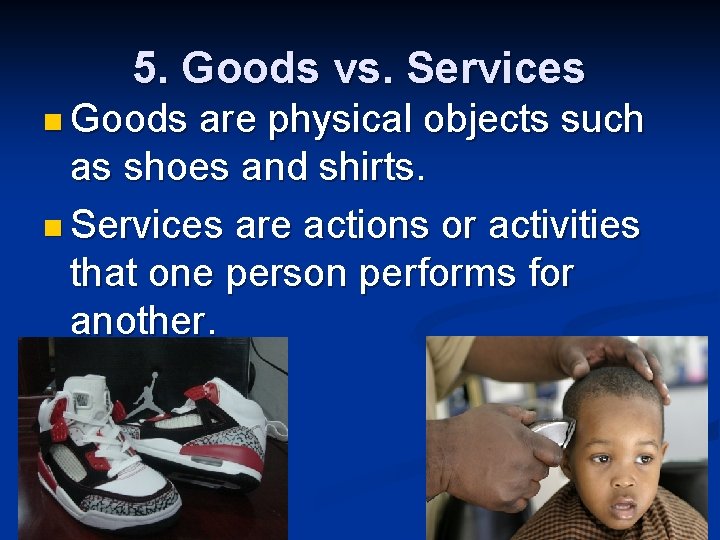 5. Goods vs. Services

Goods are physical objects such as shoes and shirts.

Services are actions or activities that one person performs for another.